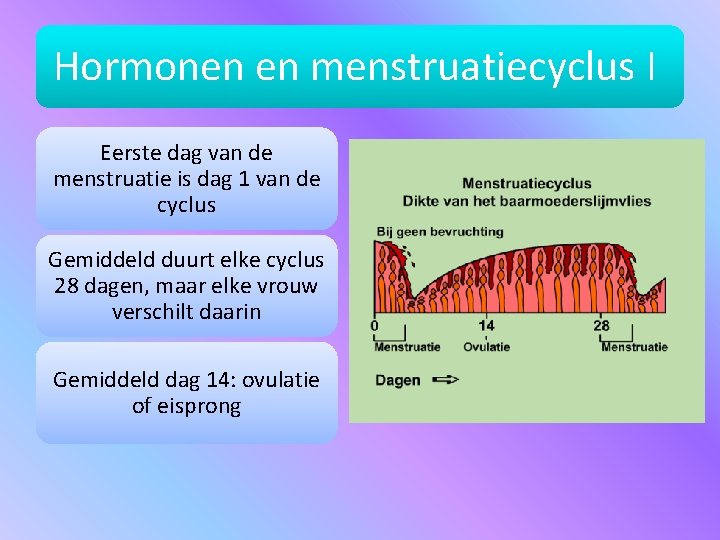 Hormonen en menstruatiecyclus I

Eerste dag van de menstruatie is dag 1 van de cyclus

Gemiddeld duurt elke cyclus 28 dagen, maar elke vrouw verschilt daarin

Gemiddeld dag 14: ovulatie of eisprong

Menstruatiecyclus
Dikte van het baarmoederslijmvlies

Bij geen bevruchting

0
14
28
Menstruatie
Ovulatie
Menstruatie

Dagen